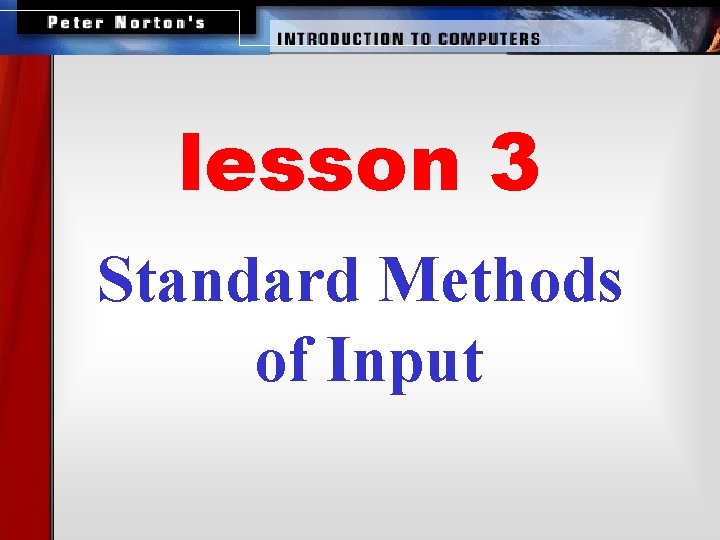 Peter Norton's

INTRODUCTION TO COMPUTERS

lesson 3

Standard Methods of Input